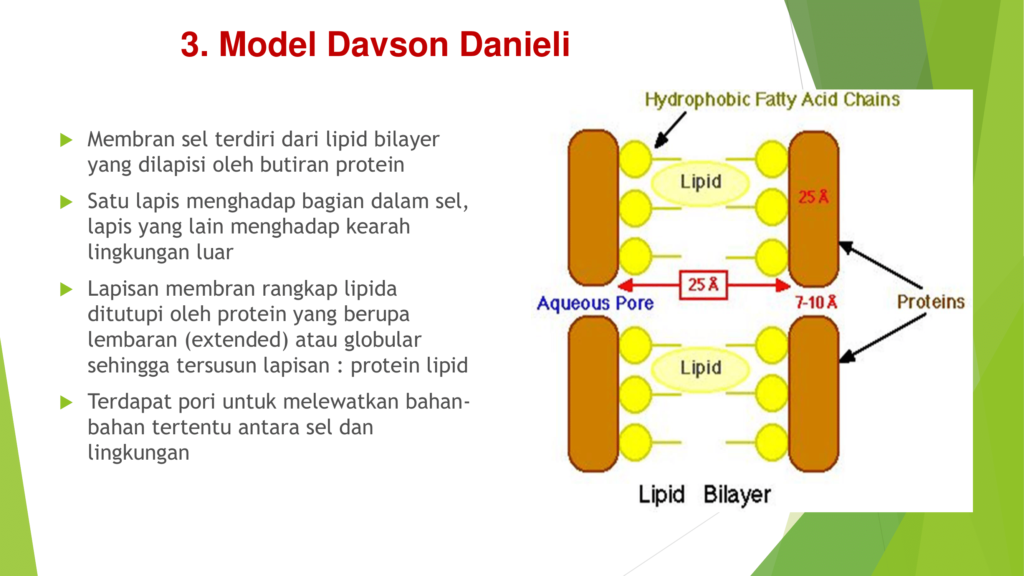 3. Model Davson Danieli

Membran sel terdiri dari lipid bilayer yang dilapisi oleh butiran protein

Satu lapis menghadap bagian dalam sel, lapis yang lain menghadap kearah lingkungan luar

Lapisan membran rangkap lipida ditutupi oleh protein yang berupa lembaran (extended) atau globular sehingga tersusun lapisan : protein lipid

Terdapat pori untuk melewatkan bahan-bahan tertentu antara sel dan lingkungan

Hydrophobic Fatty Acid Chains

Lipid

25 Å

25 Å

Aqueous Pore

7-10 Å

Proteins

Lipid

Lipid Bilayer